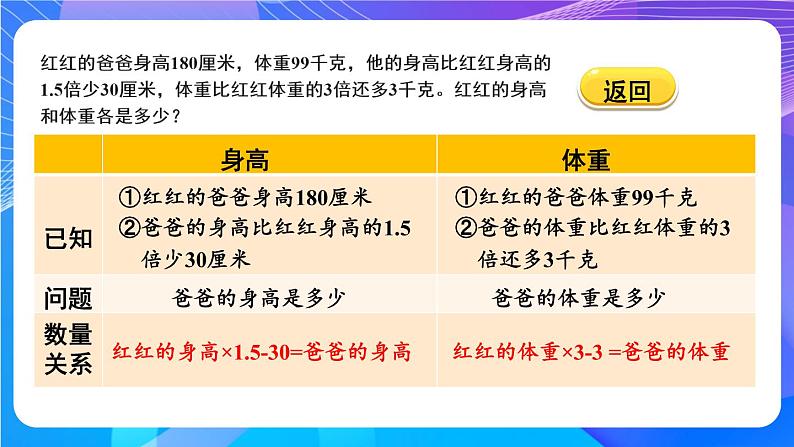 红红的爸爸身高180厘米，体重99千克，他的身高比红红身高的1.5倍少30厘米，体重比红红体重的3倍还多3千克。红红的身高和体重各是多少？

返回

| | 身高 | 体重 |
|---|---|---|
| 已知 | ①红红的爸爸身高180厘米 ②爸爸的身高比红红身高的1.5倍少30厘米 | ①红红的爸爸体重99千克 ②爸爸的体重比红红体重的3倍还多3千克 |
| 问题 | 爸爸的身高是多少 | 爸爸的体重是多少 |
| 数量关系 | 红红的身高×1.5-30=爸爸的身高 | 红红的体重×3-3 =爸爸的体重 |